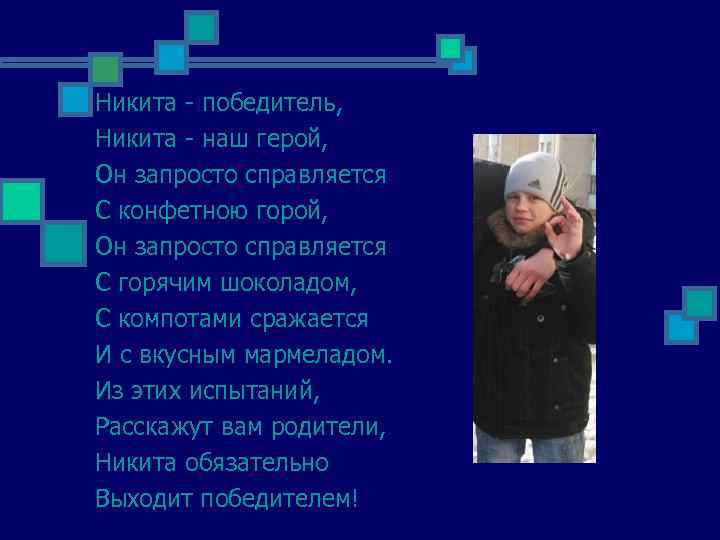 Никита - победитель,
Никита - наш герой,
Он запросто справляется
С конфетною горой,
Он запросто справляется
С горячим шоколадом,
С компотами сражается
И с вкусным мармеладом.
Из этих испытаний,
Расскажут вам родители,
Никита обязательно
Выходит победителем!